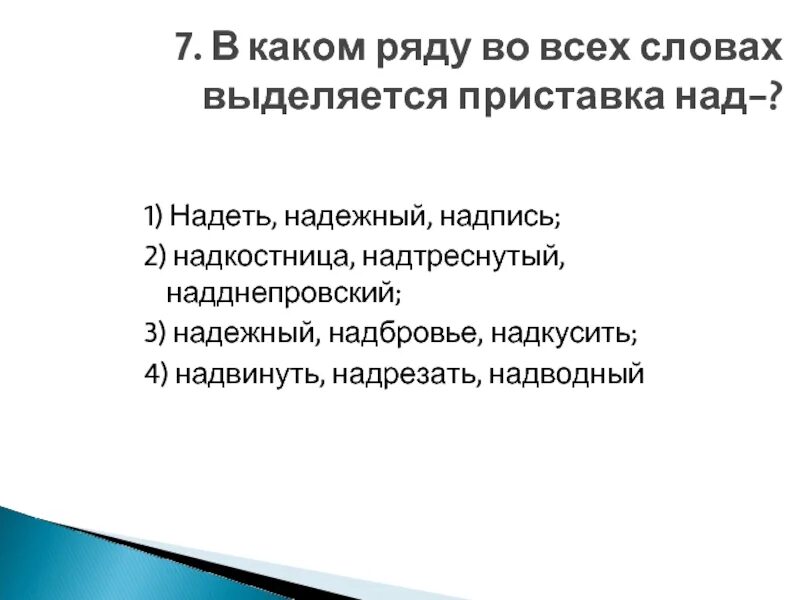 7. В каком ряду во всех словах выделяется приставка над–?

1) Надеть, надежный, надпись;
2) надкостница, надтреснутый, надднепровский;
3) надежный, надбровье, надкусить;
4) надвинуть, надрезать, надводный